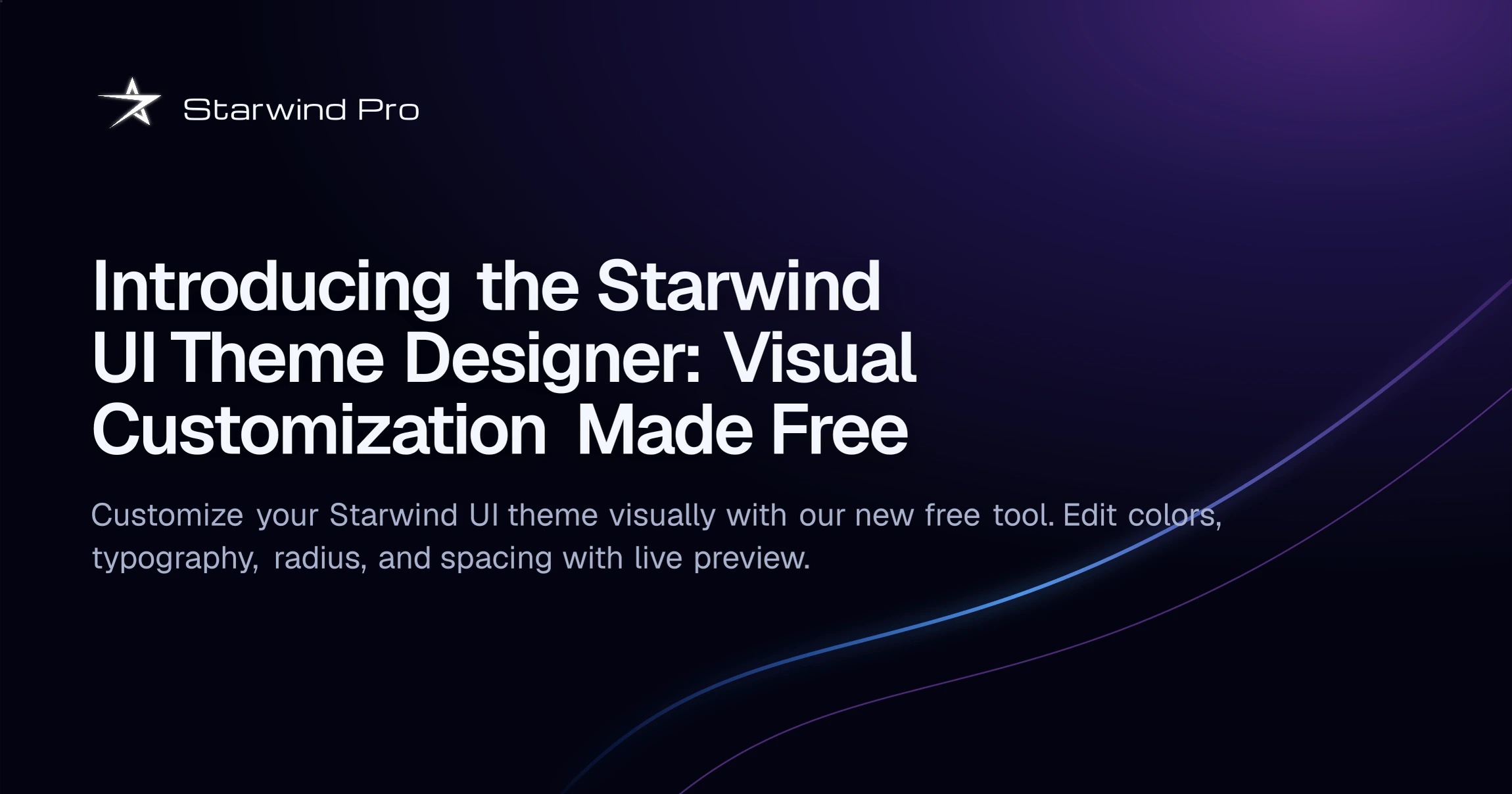 Starwind Pro

Introducing the Starwind UI Theme Designer: Visual Customization Made Free

Customize your Starwind UI theme visually with our new free tool. Edit colors, typography, radius, and spacing with live preview.